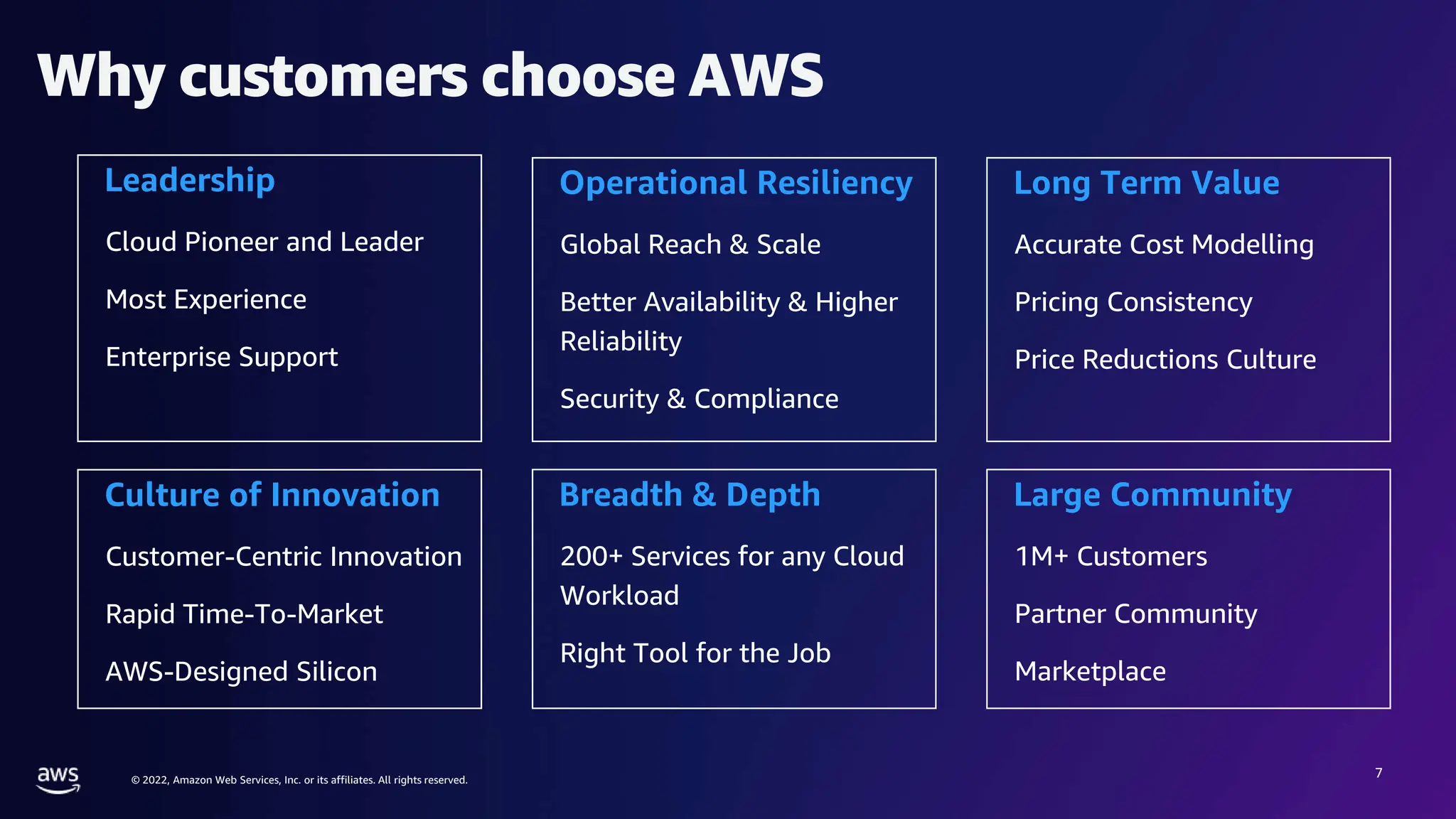 Why customers choose AWS

Leadership

Cloud Pioneer and Leader

Most Experience

Enterprise Support

Operational Resiliency

Global Reach & Scale

Better Availability & Higher Reliability

Security & Compliance

Long Term Value

Accurate Cost Modelling

Pricing Consistency

Price Reductions Culture

Culture of Innovation

Customer-Centric Innovation

Rapid Time-To-Market

AWS-Designed Silicon

Breadth & Depth

200+ Services for any Cloud Workload

Right Tool for the Job

Large Community

1M+ Customers

Partner Community

Marketplace

aws

© 2022, Amazon Web Services, Inc. or its affiliates. All rights reserved.

7